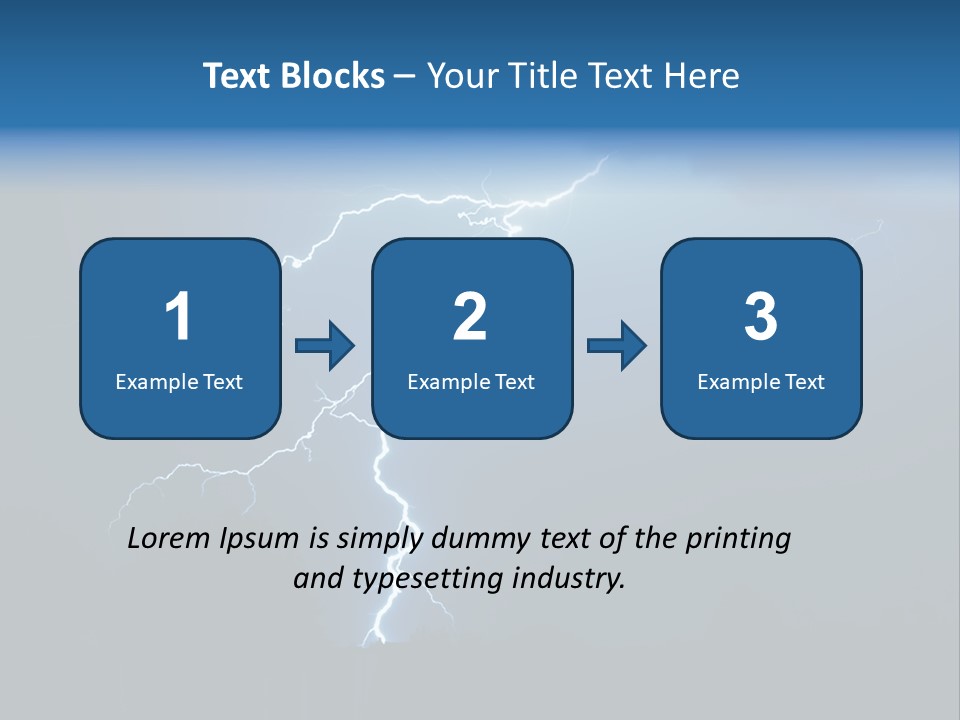 Text Blocks – Your Title Text Here

1
Example Text

2
Example Text

3
Example Text

Lorem Ipsum is simply dummy text of the printing and typesetting industry.